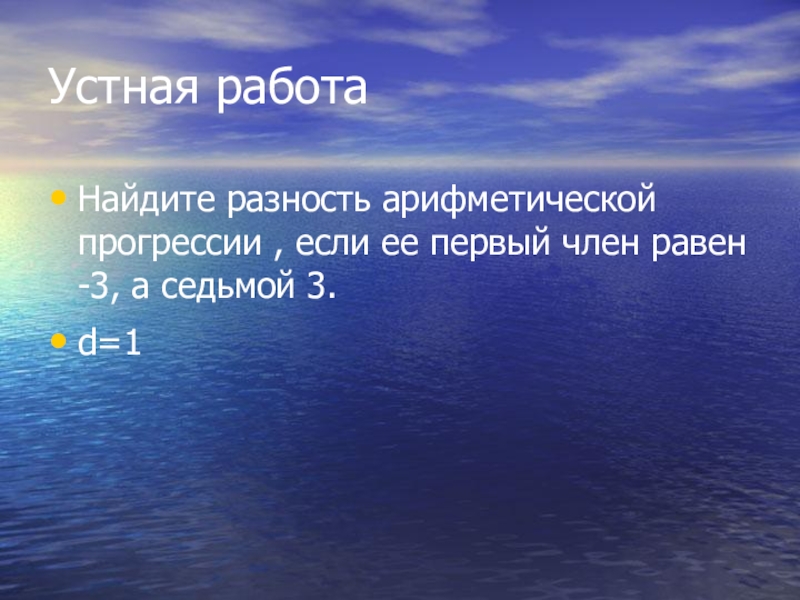 Устная работа

• Найдите разность арифметической прогрессии , если ее первый член равен -3, а седьмой 3.

• d=1